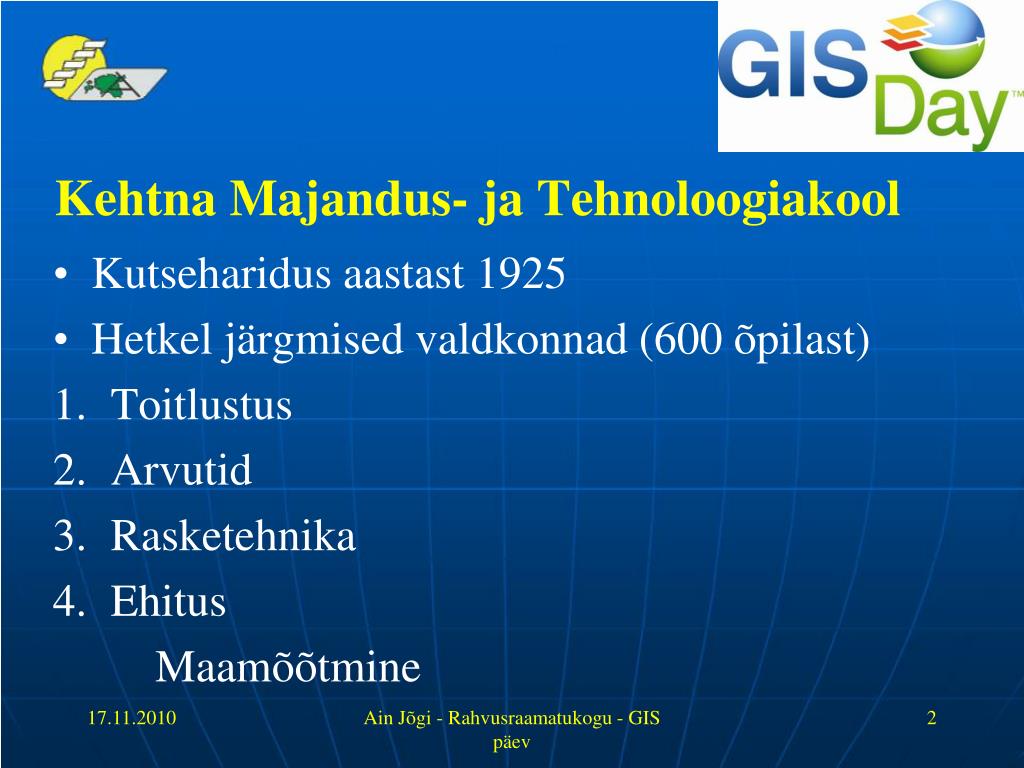 GIS Day™

Kehtna Majandus- ja Tehnoloogiakool

• Kutseharidus aastast 1925
• Hetkel järgmised valdkonnad (600 õpilast)
1. Toitlustus
2. Arvutid
3. Rasketehnika
4. Ehitus
Maamõõtmine

17.11.2010

Ain Jõgi - Rahvusraamatukogu - GIS päev

2